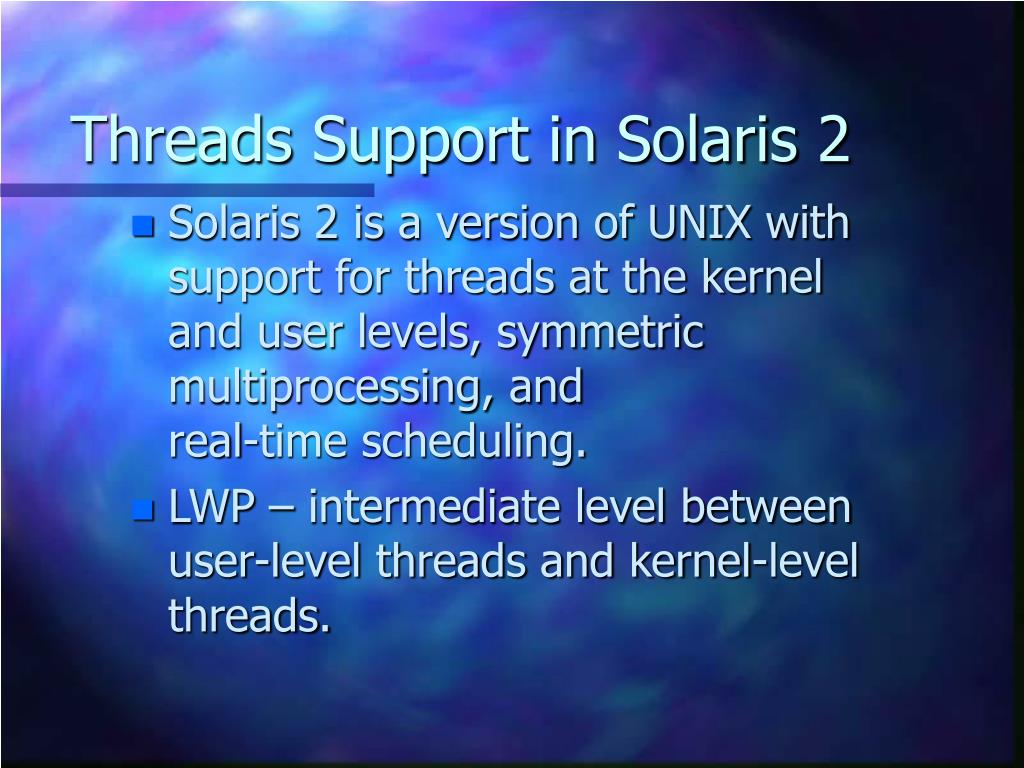 Threads Support in Solaris 2

- Solaris 2 is a version of UNIX with support for threads at the kernel and user levels, symmetric multiprocessing, and real-time scheduling.
- LWP – intermediate level between user-level threads and kernel-level threads.